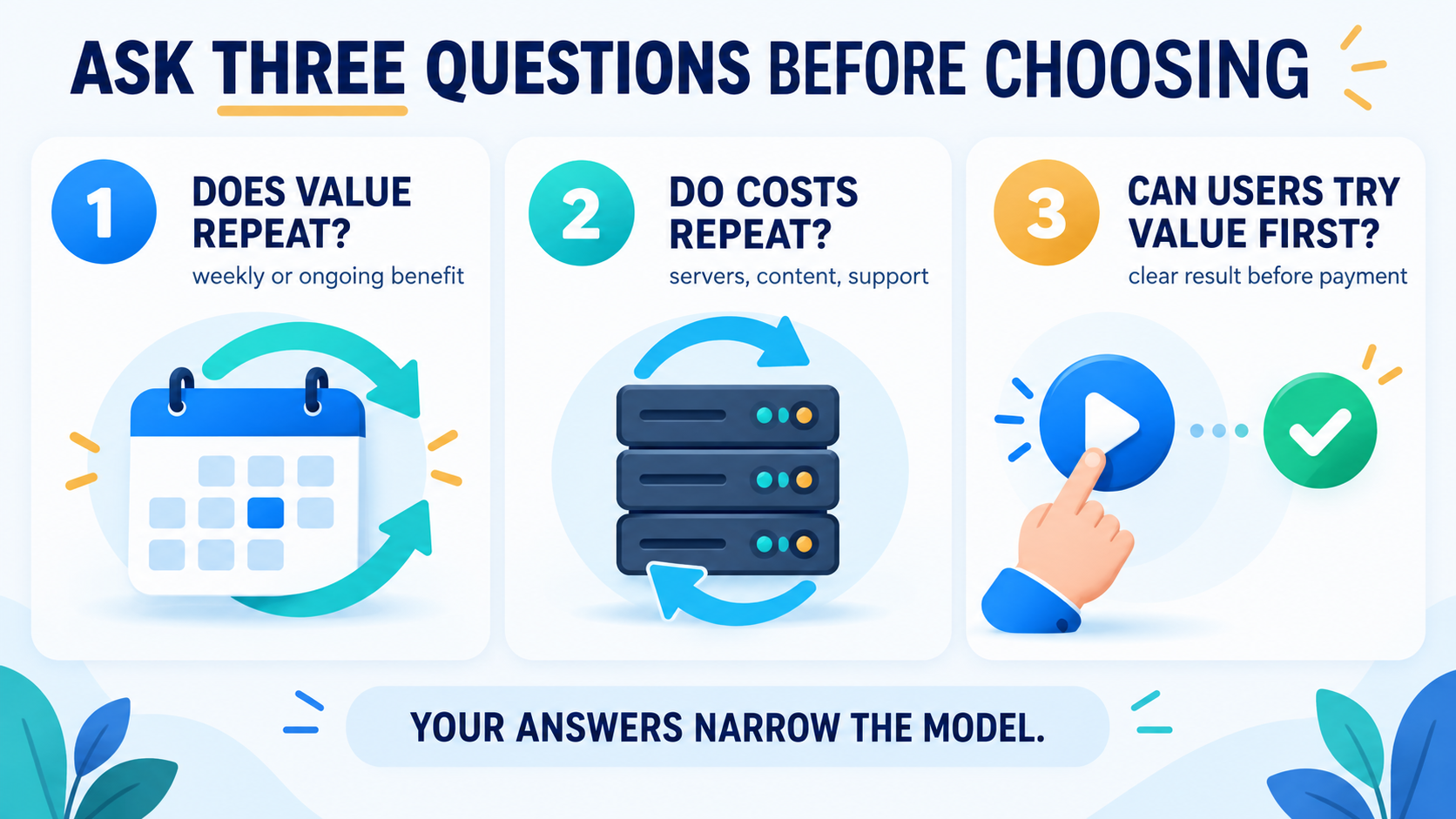 ASK THREE QUESTIONS BEFORE CHOOSING

1
DOES VALUE REPEAT?
weekly or ongoing benefit

2
DO COSTS REPEAT?
servers, content, support

3
CAN USERS TRY VALUE FIRST?
clear result before payment

YOUR ANSWERS NARROW THE MODEL.